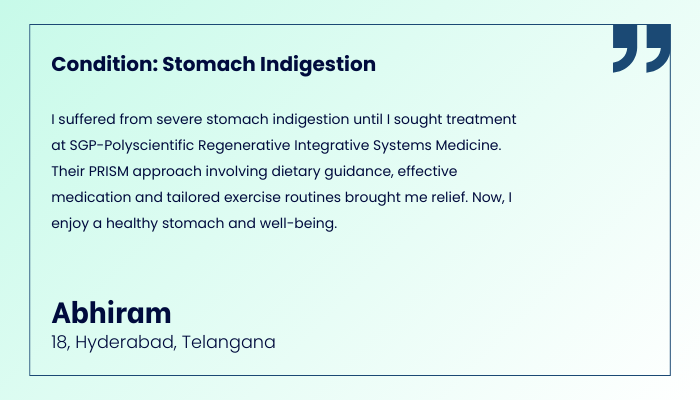 Condition: Stomach Indigestion

I suffered from severe stomach indigestion until I sought treatment at SGP-Polyscientific Regenerative Integrative Systems Medicine. Their PRISM approach involving dietary guidance, effective medication and tailored exercise routines brought me relief. Now, I enjoy a healthy stomach and well-being.

Abhiram
18, Hyderabad, Telangana